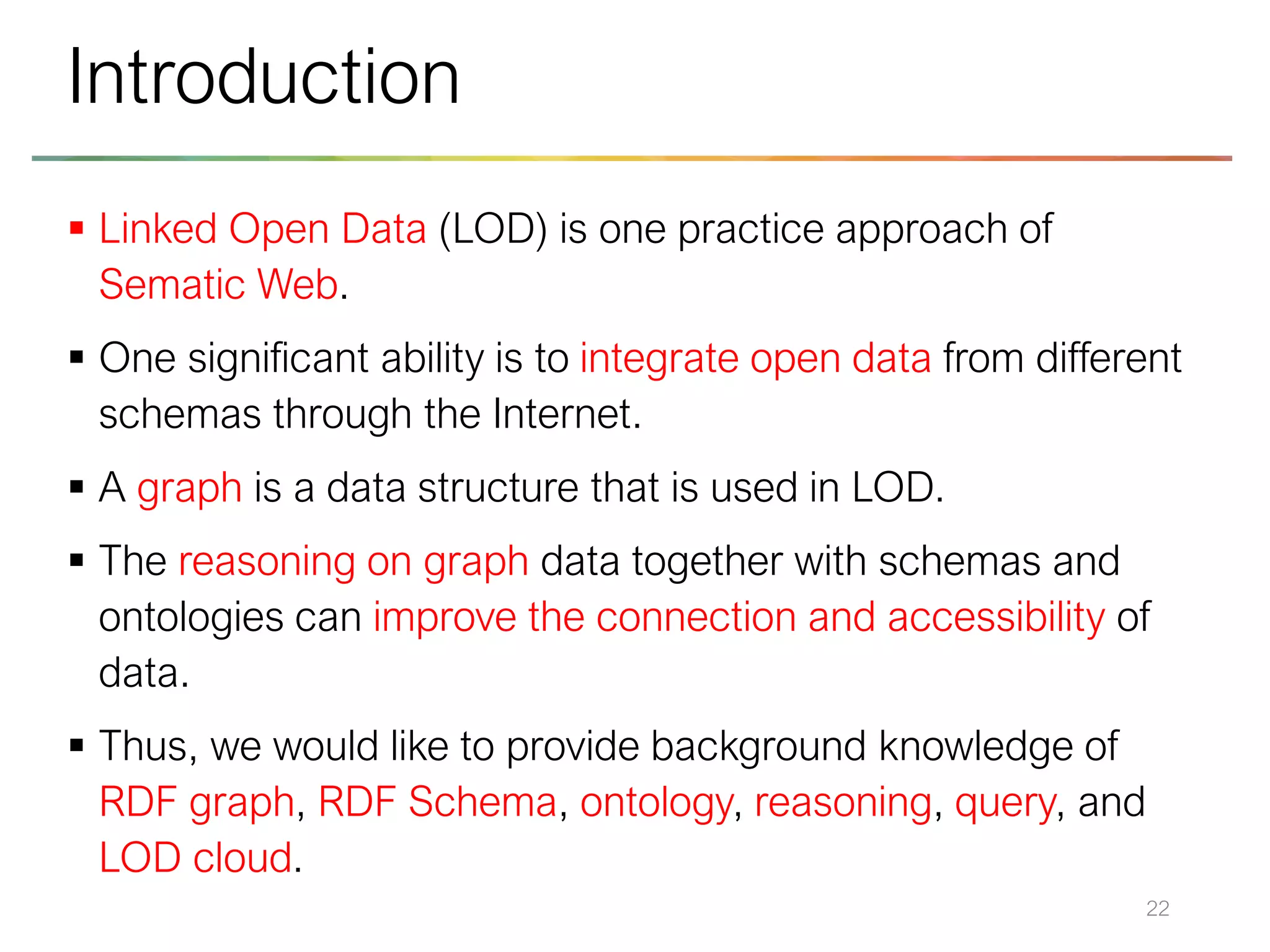 Introduction

▪ Linked Open Data (LOD) is one practice approach of Sematic Web.

▪ One significant ability is to integrate open data from different schemas through the Internet.

▪ A graph is a data structure that is used in LOD.

▪ The reasoning on graph data together with schemas and ontologies can improve the connection and accessibility of data.

▪ Thus, we would like to provide background knowledge of RDF graph, RDF Schema, ontology, reasoning, query, and LOD cloud.

22